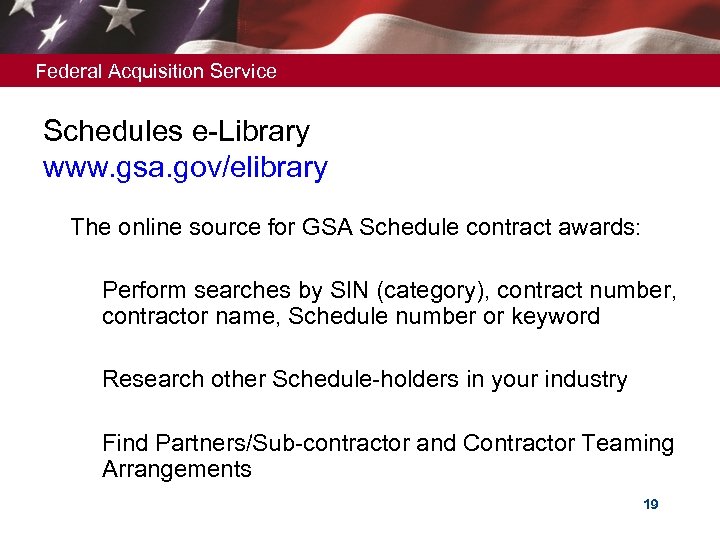 Federal Acquisition Service

Schedules e-Library
www.gsa.gov/elibrary

The online source for GSA Schedule contract awards:

Perform searches by SIN (category), contract number, contractor name, Schedule number or keyword

Research other Schedule-holders in your industry

Find Partners/Sub-contractor and Contractor Teaming Arrangements

19